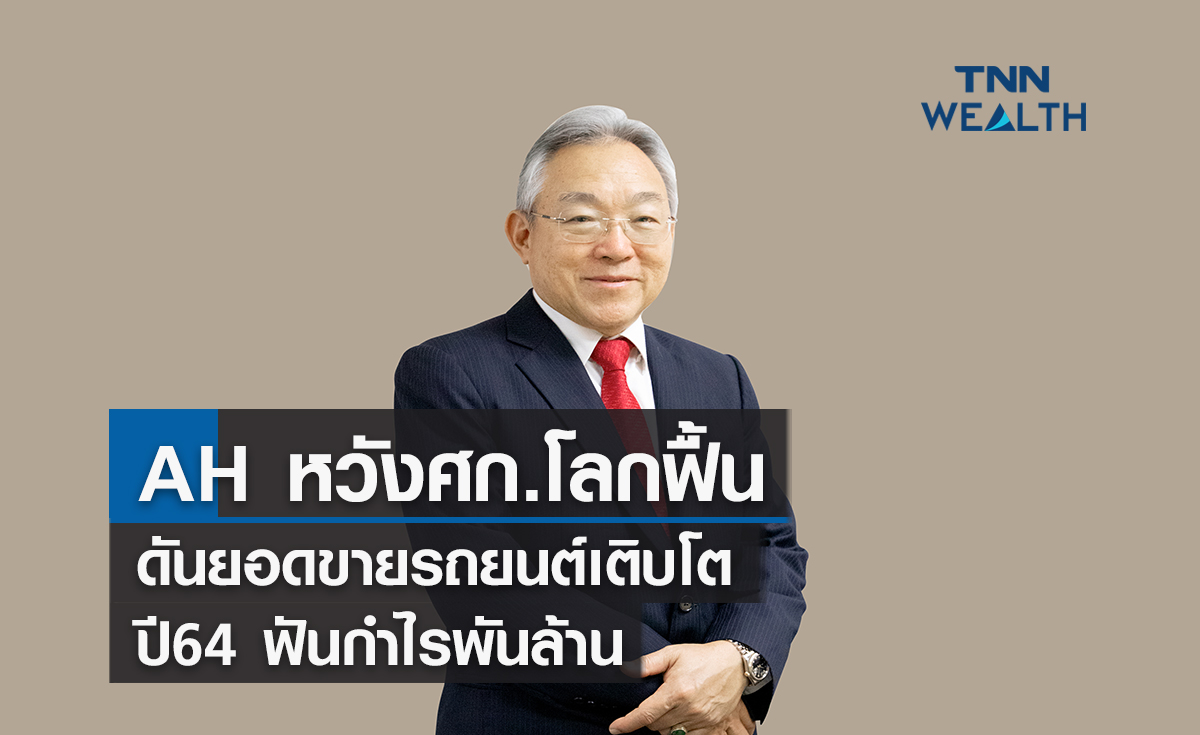 TNN WEALTH

AH หวังศก.โลกฟื้น
ดันยอดขายรถยนต์เติบโต
ปี64 ฟันกำไรพันล้าน